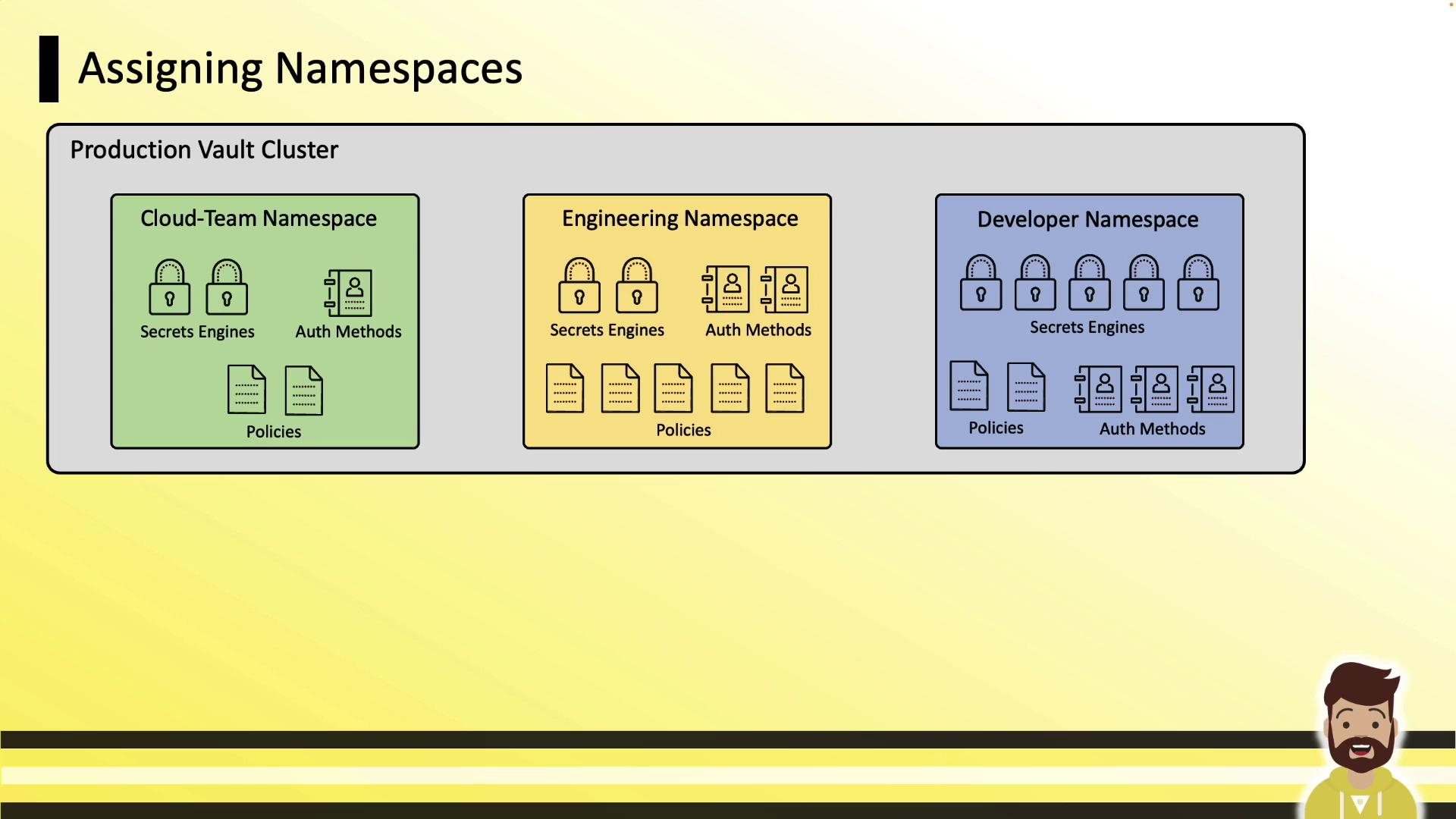 Assigning Namespaces

Production Vault Cluster

Cloud-Team Namespace

Secrets Engines

Auth Methods

Policies

Engineering Namespace

Secrets Engines

Auth Methods

Policies

Developer Namespace

Secrets Engines

Policies

Auth Methods